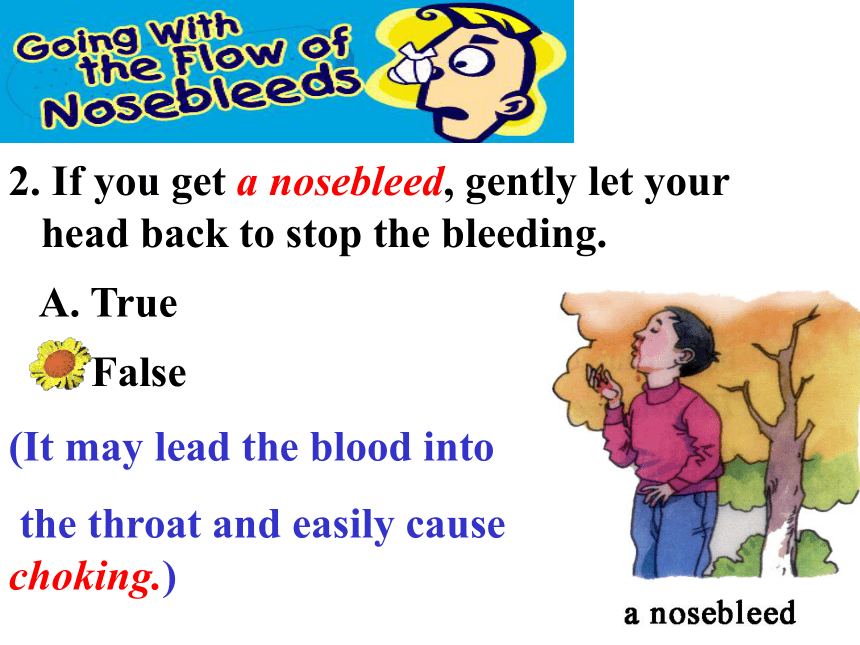 Going With the Flow of Nosebleeds

2. If you get a nosebleed, gently let your head back to stop the bleeding.

A. True

False

(It may lead the blood into

the throat and easily cause choking.)

a nosebleed